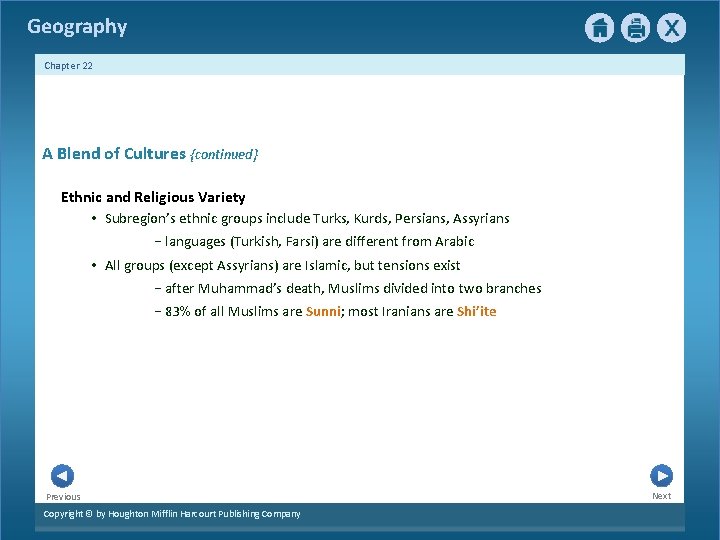 Geography

X

Chapter 22

A Blend of Cultures {continued}

Ethnic and Religious Variety

• Subregion's ethnic groups include Turks, Kurds, Persians, Assyrians

− languages (Turkish, Farsi) are different from Arabic

• All groups (except Assyrians) are Islamic, but tensions exist

− after Muhammad's death, Muslims divided into two branches

− 83% of all Muslims are Sunni; most Iranians are Shi'ite

Previous

Next

Copyright © by Houghton Mifflin Harcourt Publishing Company